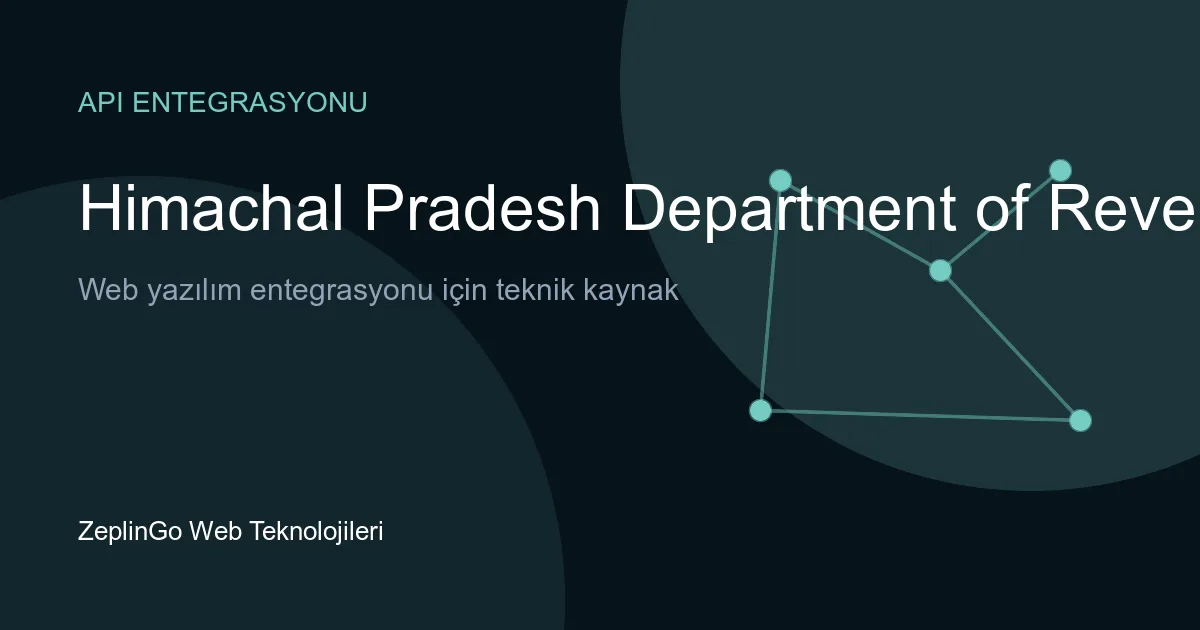 API ENTEGRASYONU

Himachal Pradesh Department of Reve

Web yazılım entegrasyonu için teknik kaynak

ZeplinGo Web Teknolojileri